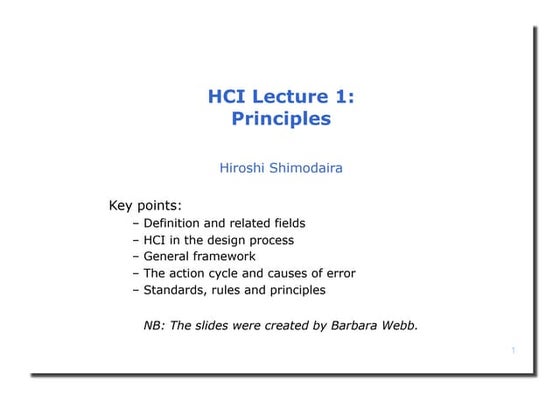 HCI Lecture 1:
Principles

Hiroshi Shimodaira

Key points:
– Definition and related fields
– HCI in the design process
– General framework
– The action cycle and causes of error
– Standards, rules and principles

NB: The slides were created by Barbara Webb.

1